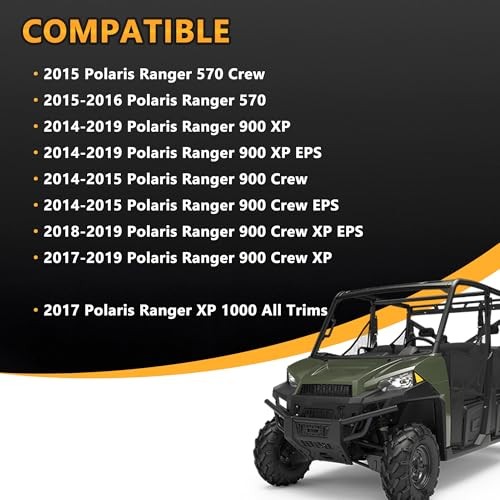 COMPATIBLE

• 2015 Polaris Ranger 570 Crew
• 2015-2016 Polaris Ranger 570
• 2014-2019 Polaris Ranger 900 XP
• 2014-2019 Polaris Ranger 900 XP EPS
• 2014-2015 Polaris Ranger 900 Crew
• 2014-2015 Polaris Ranger 900 Crew EPS
• 2018-2019 Polaris Ranger 900 Crew XP EPS
• 2017-2019 Polaris Ranger 900 Crew XP

• 2017 Polaris Ranger XP 1000 All Trims